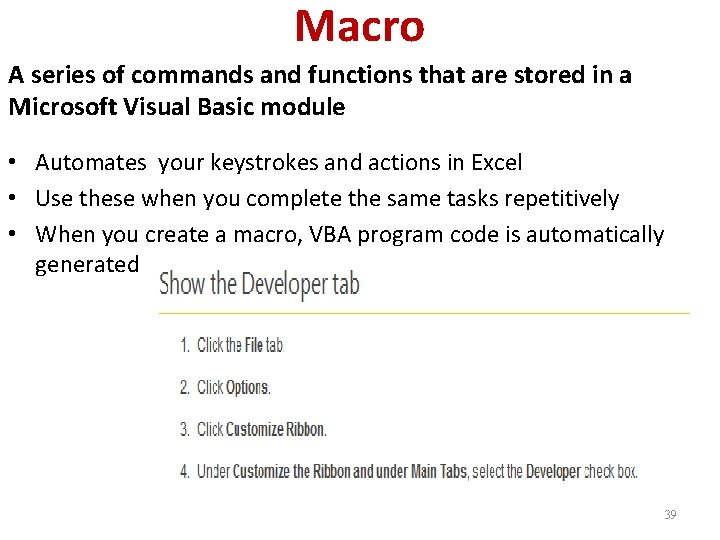 Macro

A series of commands and functions that are stored in a Microsoft Visual Basic module

• Automates your keystrokes and actions in Excel
• Use these when you complete the same tasks repetitively
• When you create a macro, VBA program code is automatically generated

Show the Developer tab

1. Click the File tab.

2. Click Options.

3. Click Customize Ribbon.

4. Under Customize the Ribbon and under Main Tabs, select the Developer check box.

39